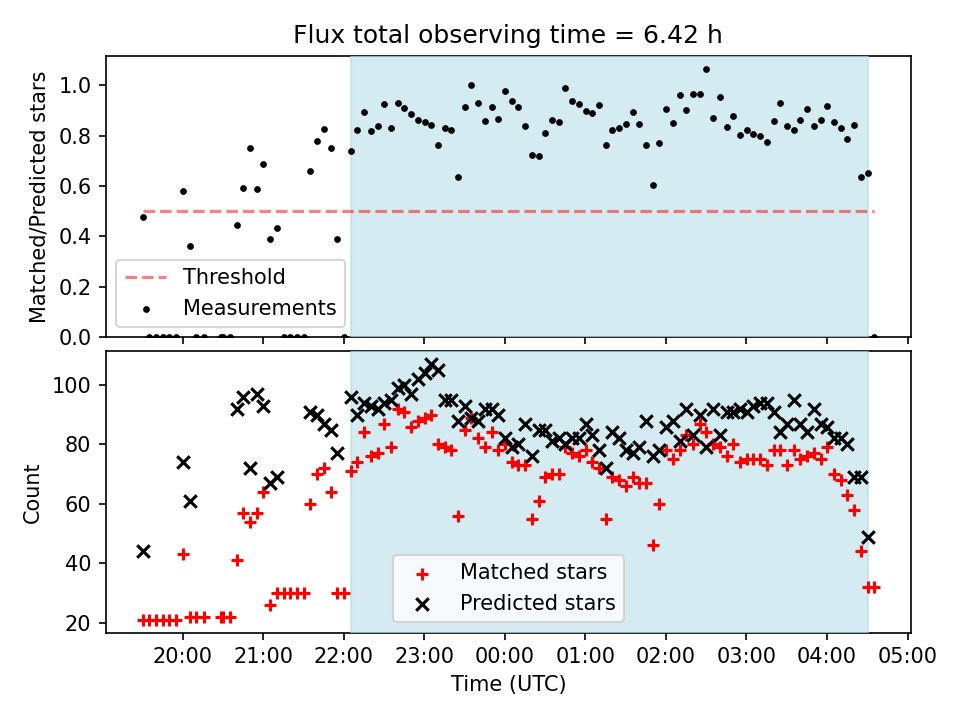 Flux total observing time = 6.42 h

Matched/Predicted stars

1.0
0.8
0.6
0.4
0.2
0.0

Threshold
Measurements

Count

100
80
60
40
20

Matched stars
Predicted stars

20:00
21:00
22:00
23:00
00:00
01:00
02:00
03:00
04:00
05:00

Time (UTC)